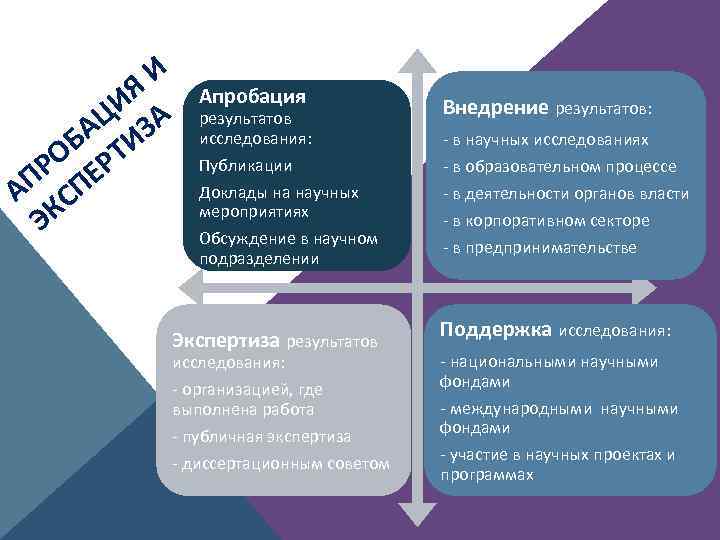 АПРОБАЦИЯ И ЭКСПЕРТИЗА

Апробация результатов исследования:

Публикации

Доклады на научных мероприятиях

Обсуждение в научном подразделении

Внедрение результатов:

- в научных исследованиях

- в образовательном процессе

- в деятельности органов власти

- в корпоративном секторе

- в предпринимательстве

Экспертиза результатов исследования:

- организацией, где выполнена работа

- публичная экспертиза

- диссертационным советом

Поддержка исследования:

- национальными научными фондами

- международными научными фондами

- участие в научных проектах и программах